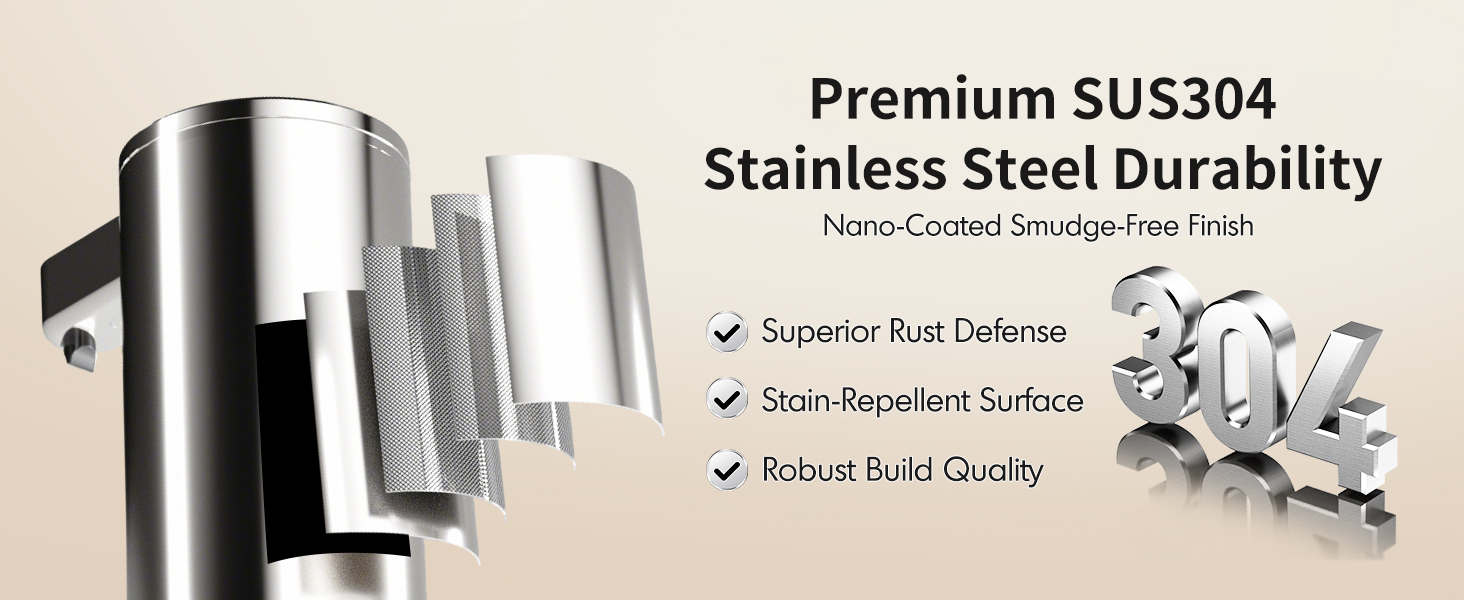 Premium SUS304 Stainless Steel Durability

Nano-Coated Smudge-Free Finish

Superior Rust Defense

Stain-Repellent Surface

Robust Build Quality

304